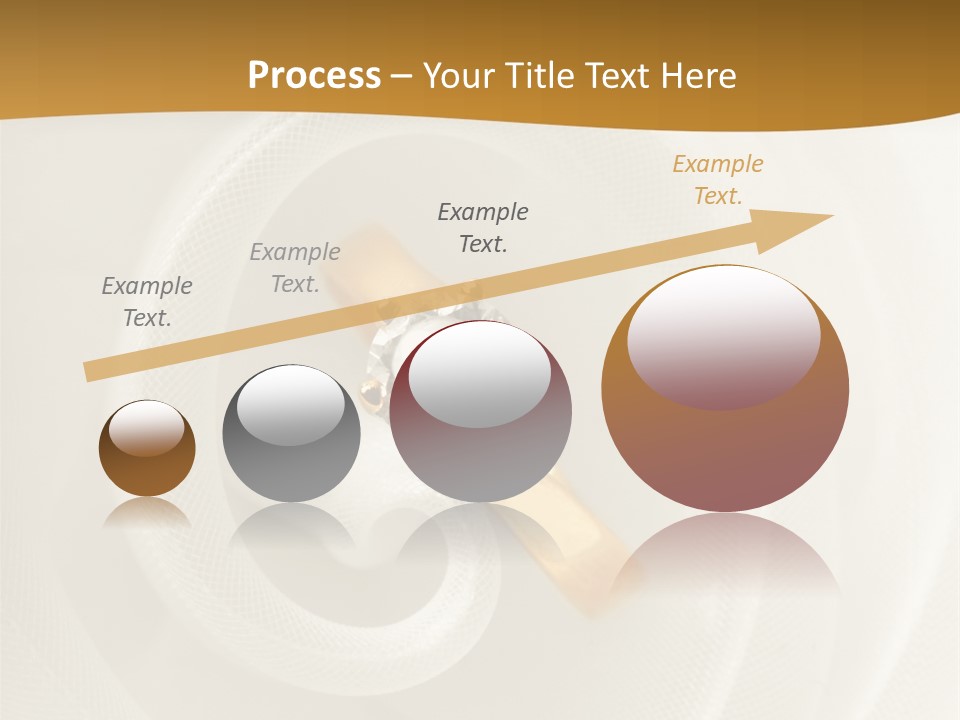 Process – Your Title Text Here

Example Text.

Example Text.

Example Text.

Example Text.